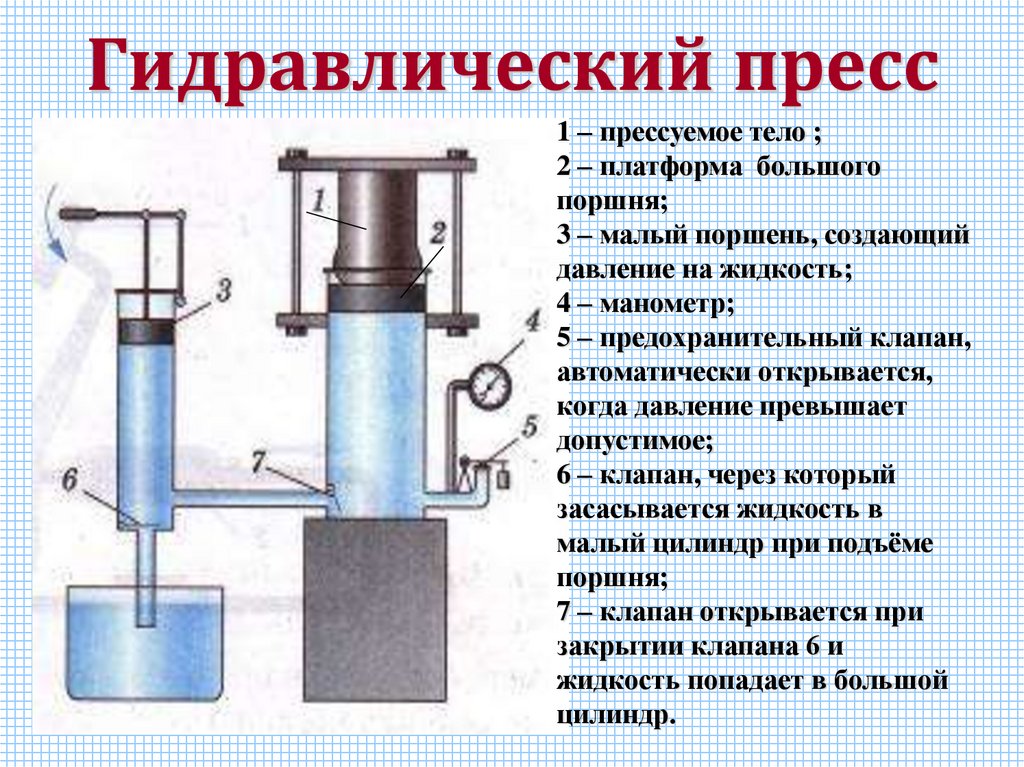 Гидравлический пресс

1
2
3
4
5
6
7

1 – прессуемое тело ;
2 – платформа большого поршня;
3 – малый поршень, создающий давление на жидкость;
4 – манометр;
5 – предохранительный клапан, автоматически открывается, когда давление превышает допустимое;
6 – клапан, через который засасывается жидкость в малый цилиндр при подъёме поршня;
7 – клапан открывается при закрытии клапана 6 и жидкость попадает в большой цилиндр.